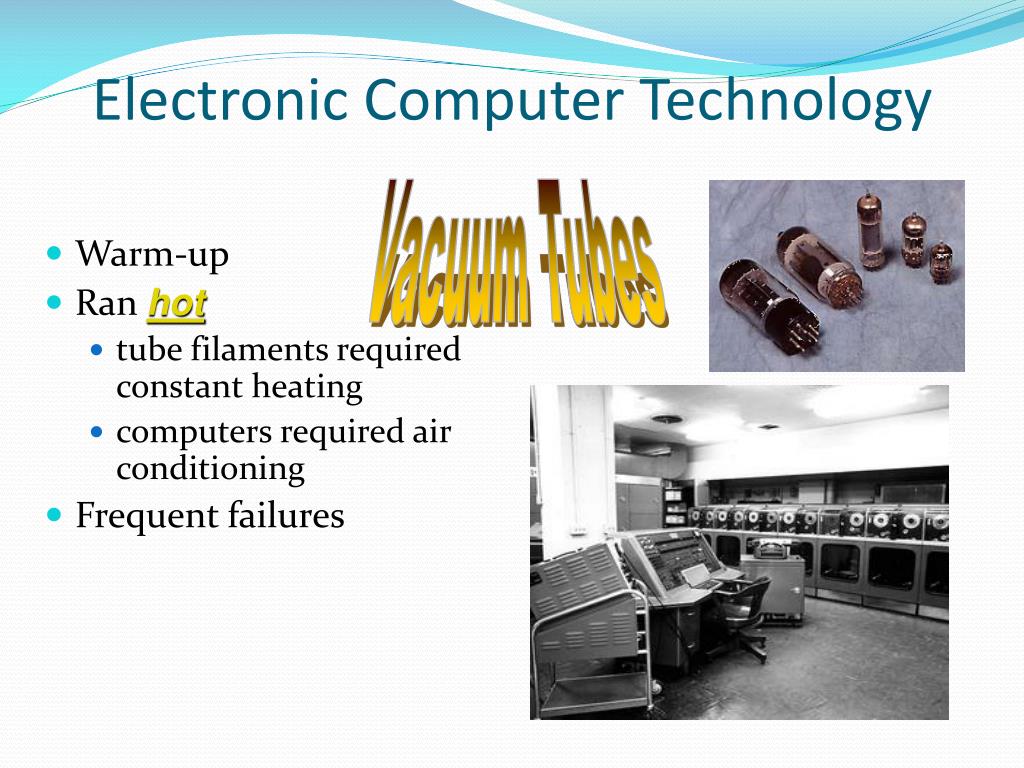 Electronic Computer Technology

Vacuum Tubes

- Warm-up
- Ran hot
  - tube filaments required constant heating
  - computers required air conditioning
- Frequent failures